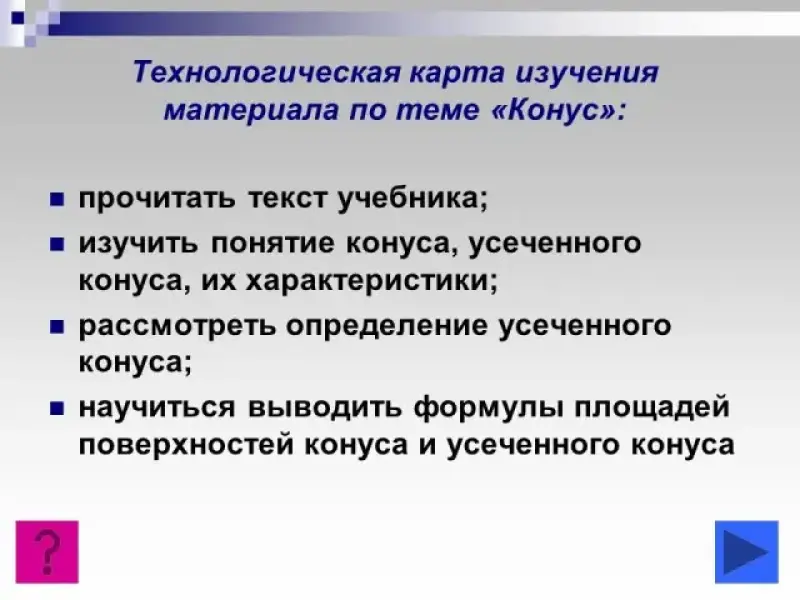 Технологическая карта изучения материала по теме «Конус»:

прочитать текст учебника;

изучить понятие конуса, усеченного конуса, их характеристики;

рассмотреть определение усеченного конуса;

научиться выводить формулы площадей поверхностей конуса и усеченного конуса

?